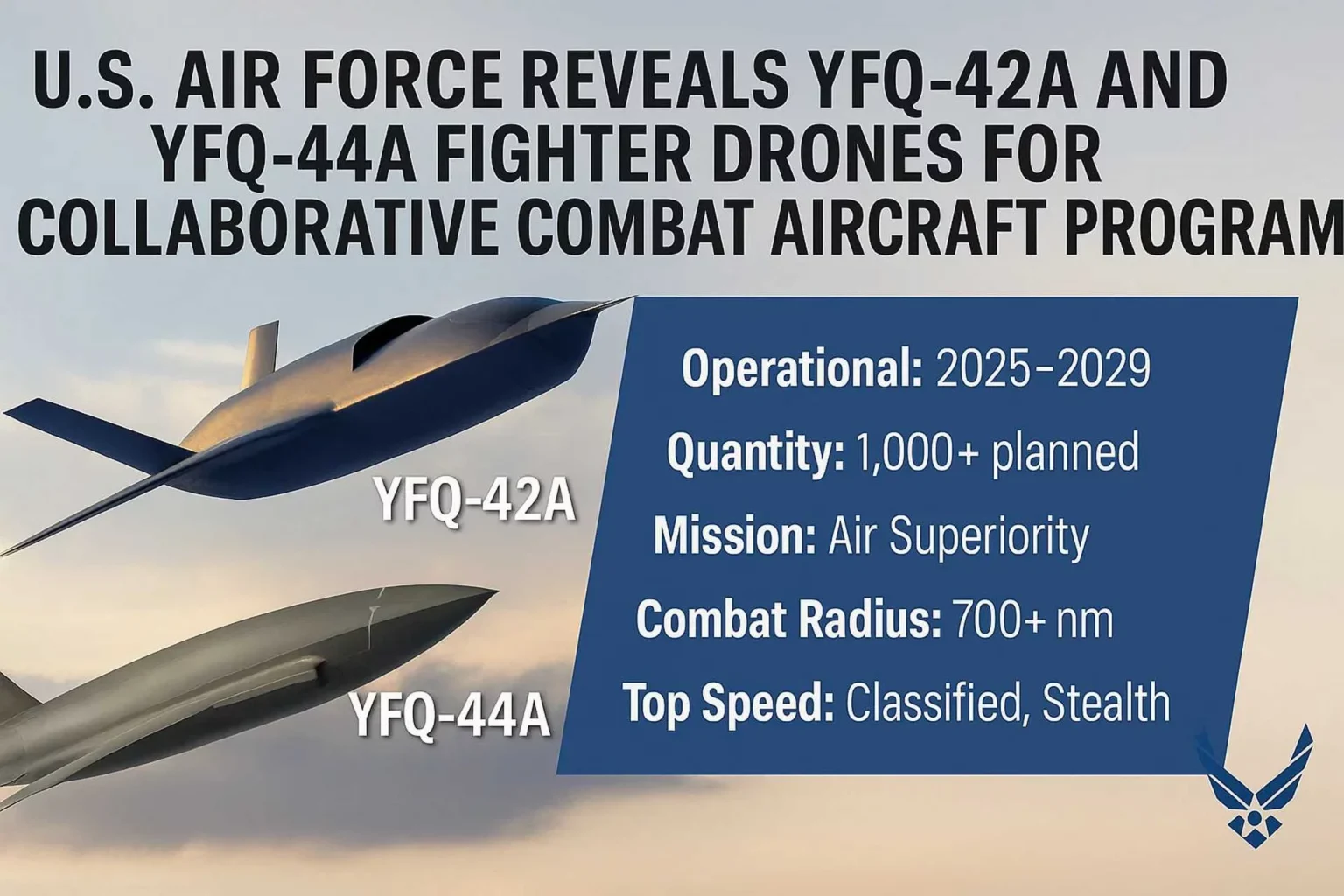 U.S. AIR FORCE REVEALS YFQ-42A AND YFQ-44A FIGHTER DRONES FOR COLLABORATIVE COMBAT AIRCRAFT PROGRAM

YFQ-42A

YFQ-44A

Operational: 2025–2029

Quantity: 1,000+ planned

Mission: Air Superiority

Combat Radius: 700+ nm

Top Speed: Classified, Stealth